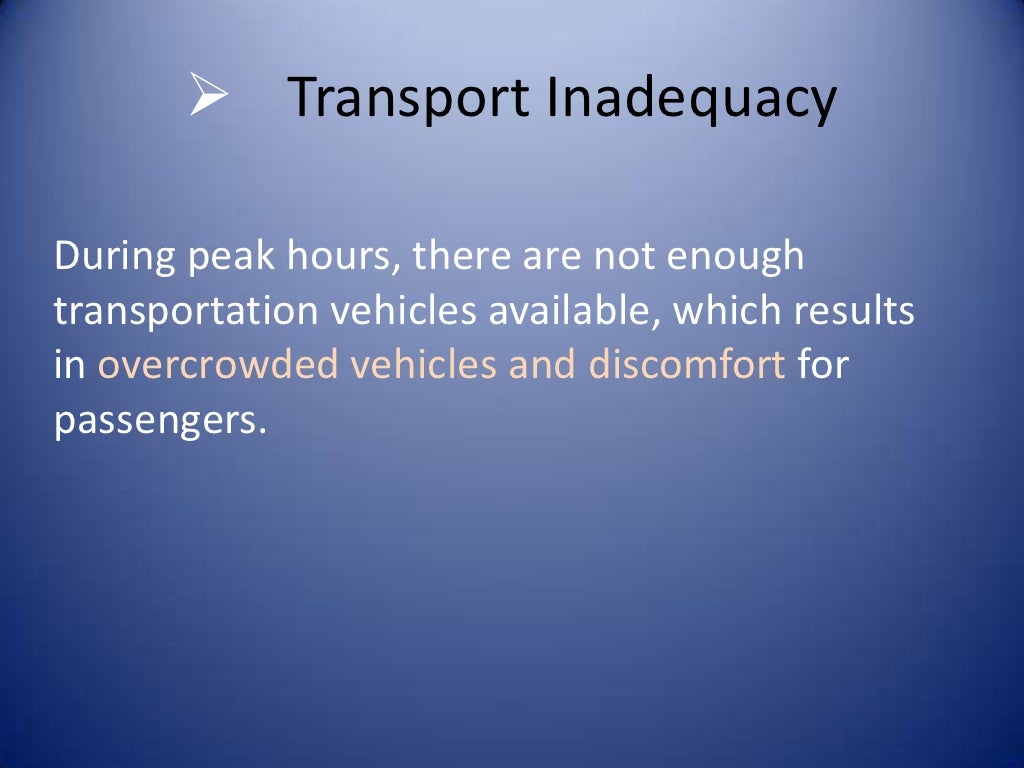 ➢ Transport Inadequacy

During peak hours, there are not enough transportation vehicles available, which results in overcrowded vehicles and discomfort for passengers.